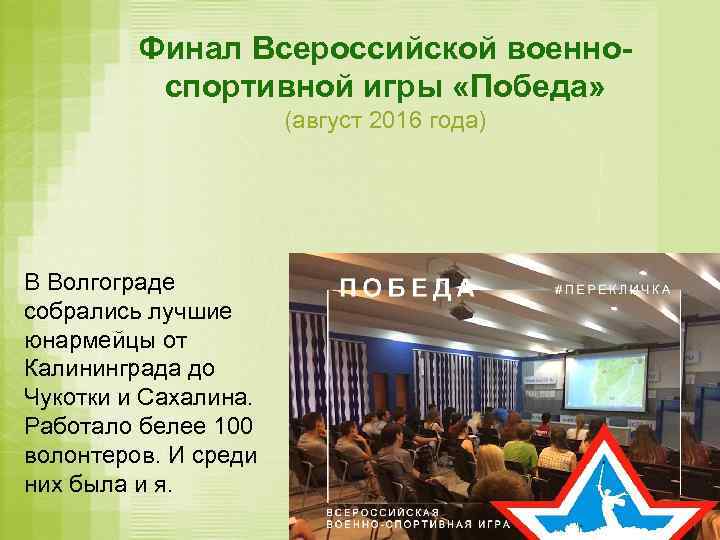 Финал Всероссийской военно-спортивной игры «Победа»
(август 2016 года)

В Волгограде собрались лучшие юнармейцы от Калининграда до Чукотки и Сахалина. Работало белее 100 волонтеров. И среди них была и я.

ПОБЕДА
#ПЕРЕКЛИЧКА

ВСЕРОССИЙСКАЯ
ВОЕННО-СПОРТИВНАЯ ИГРА